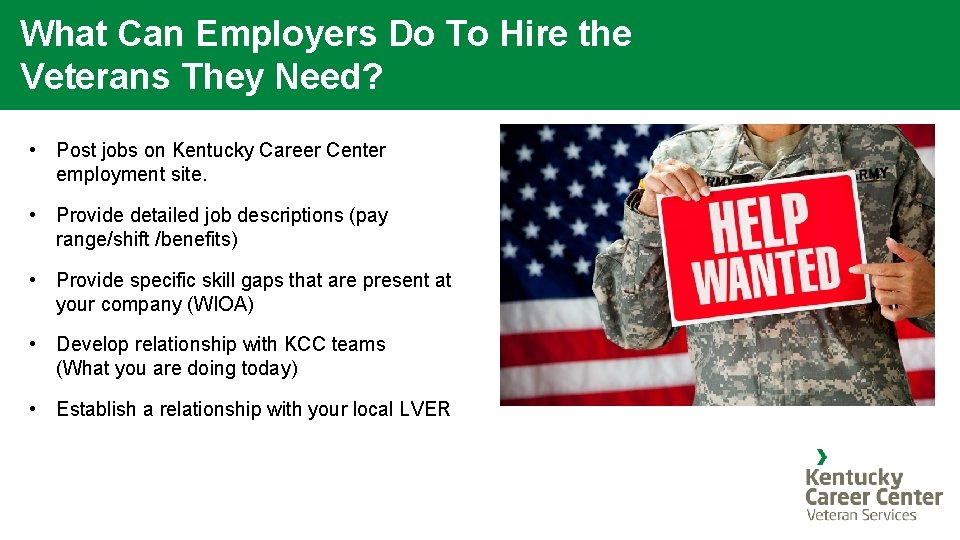 What Can Employers Do To Hire the Veterans They Need?

• Post jobs on Kentucky Career Center employment site.

• Provide detailed job descriptions (pay range/shift /benefits)

• Provide specific skill gaps that are present at your company (WIOA)

• Develop relationship with KCC teams (What you are doing today)

• Establish a relationship with your local LVER

ARMY ARMY

HELP WANTED

Kentucky Career Center Veteran Services